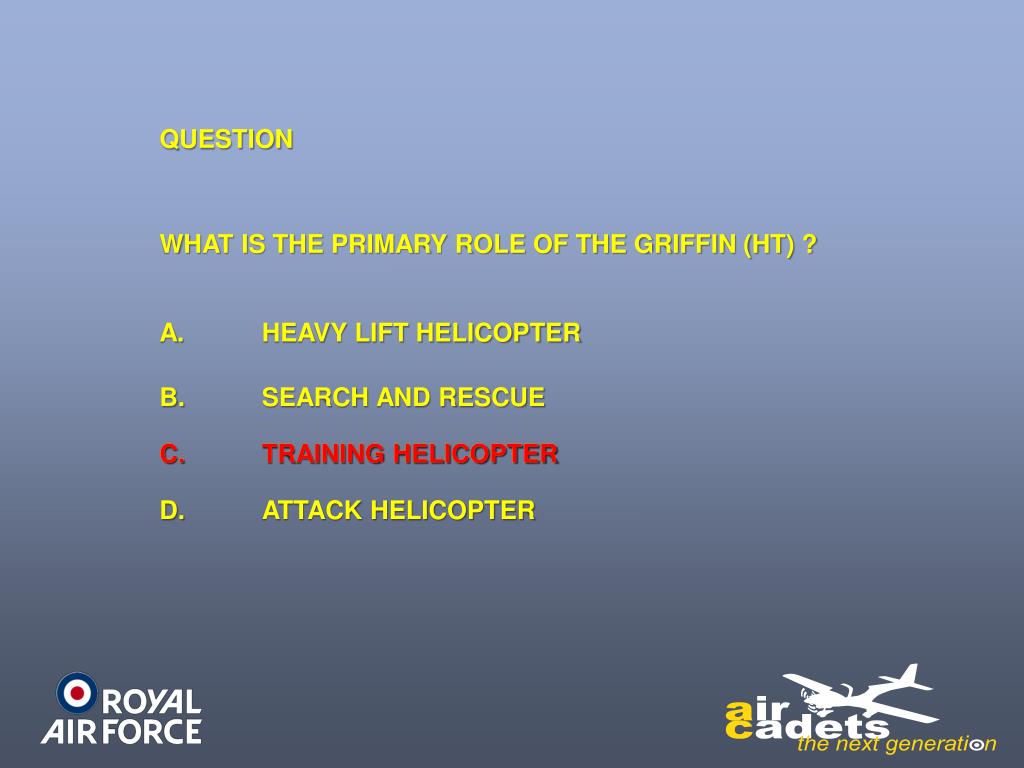 QUESTION

WHAT IS THE PRIMARY ROLE OF THE GRIFFIN (HT) ?

A. HEAVY LIFT HELICOPTER

B. SEARCH AND RESCUE

C. TRAINING HELICOPTER

D. ATTACK HELICOPTER

ROYAL AIR FORCE

air cadets the next generation